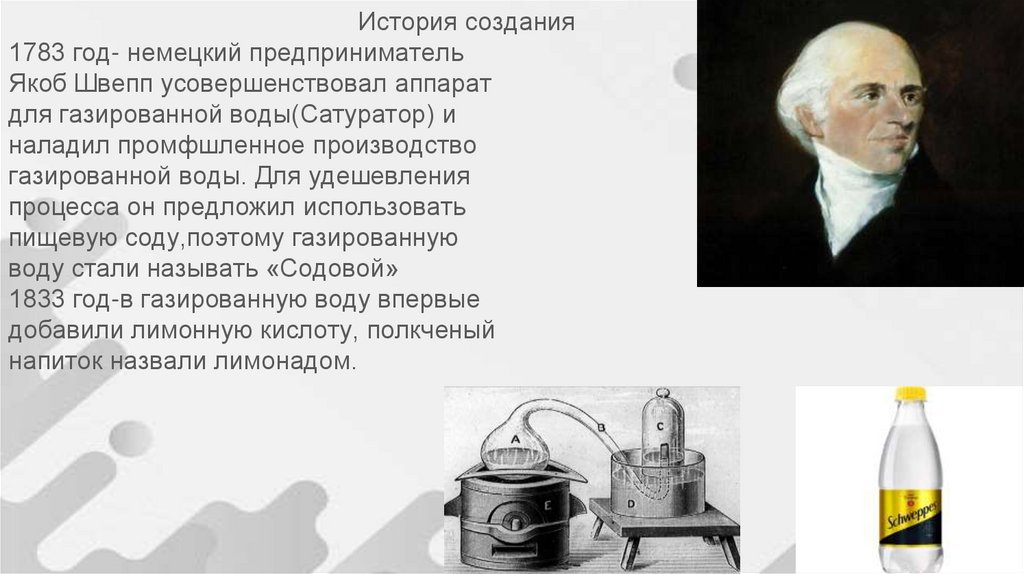 История создания
1783 год- немецкий предприниматель Якоб Швепп усовершенствовал аппарат для газированной воды(Сатуратор) и наладил промфшленное производство газированной воды. Для удешевления процесса он предложил использовать пищевую соду,поэтому газированную воду стали называть «Содовой»
1833 год-в газированную воду впервые добавили лимонную кислоту, полкченый напиток назвали лимонадом.

A
B
C
D
E

Schweppes